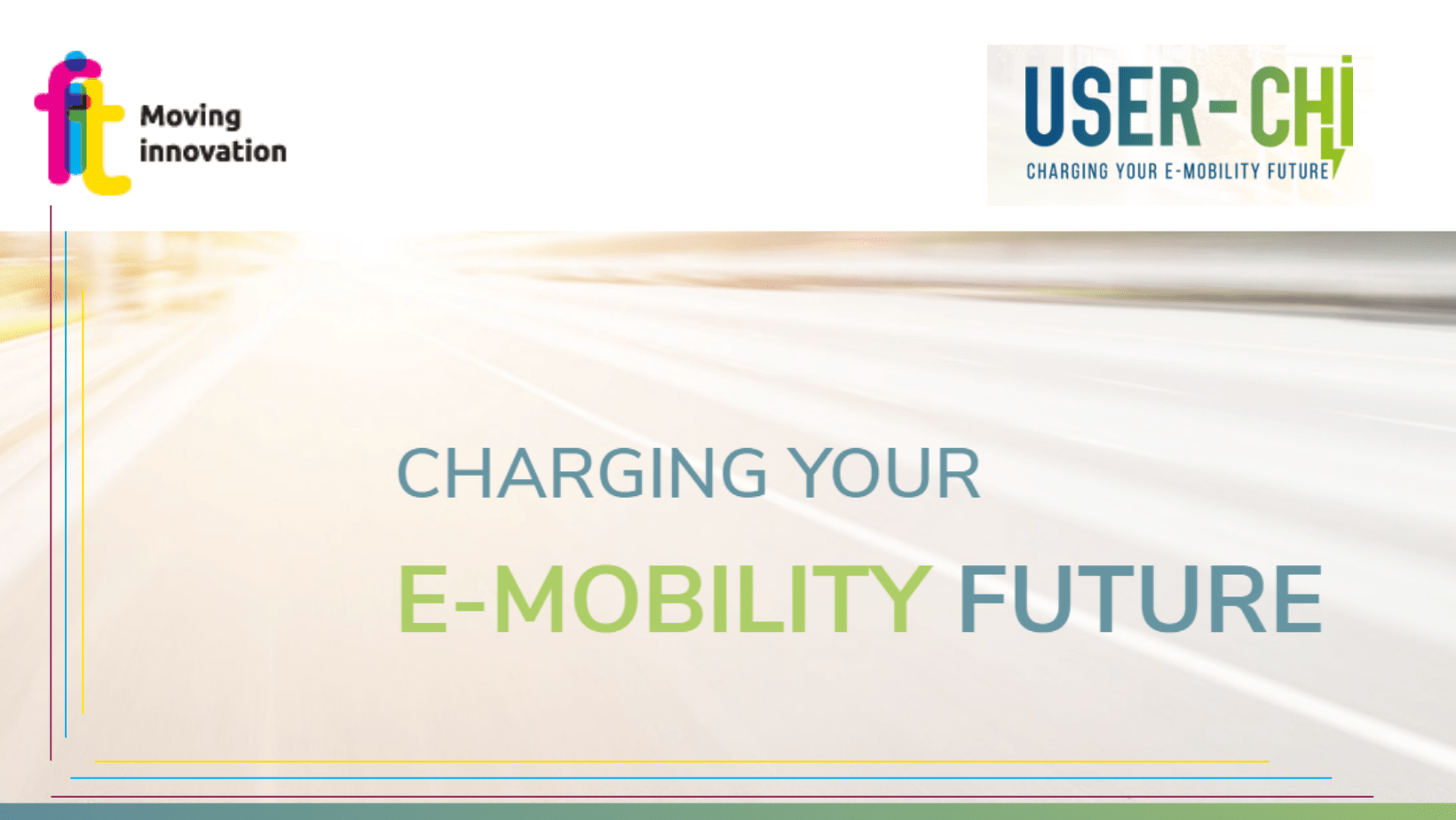 fit Moving innovation

USER-CHI
CHARGING YOUR E-MOBILITY FUTURE

CHARGING YOUR
E-MOBILITY FUTURE